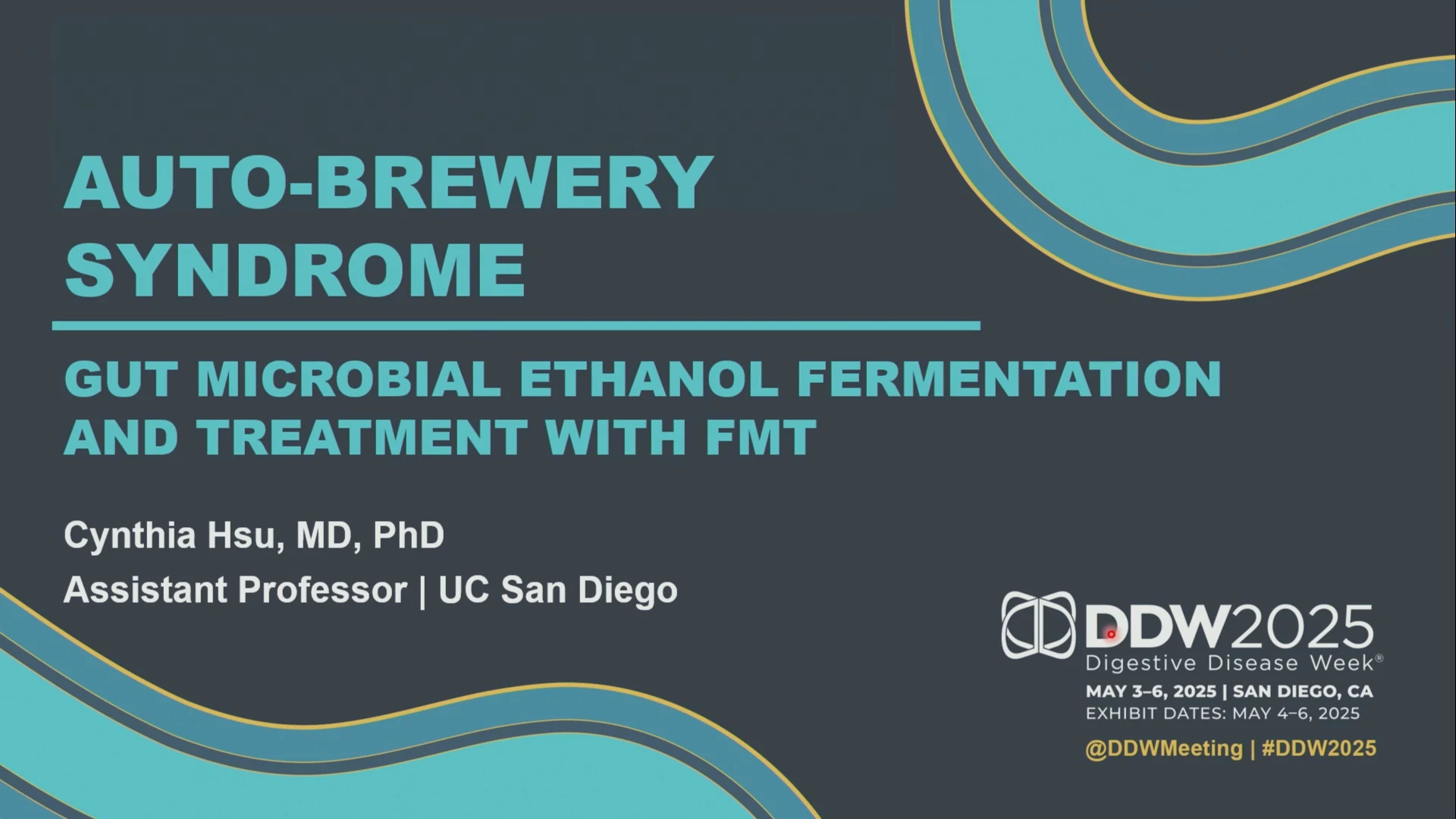 AUTO-BREWERY SYNDROME

GUT MICROBIAL ETHANOL FERMENTATION AND TREATMENT WITH FMT

Cynthia Hsu, MD, PhD

Assistant Professor | UC San Diego

DDW2025
Digestive Disease Week®
MAY 3–6, 2025 | SAN DIEGO, CA
EXHIBIT DATES: MAY 4–6, 2025
@DDWMeeting | #DDW2025